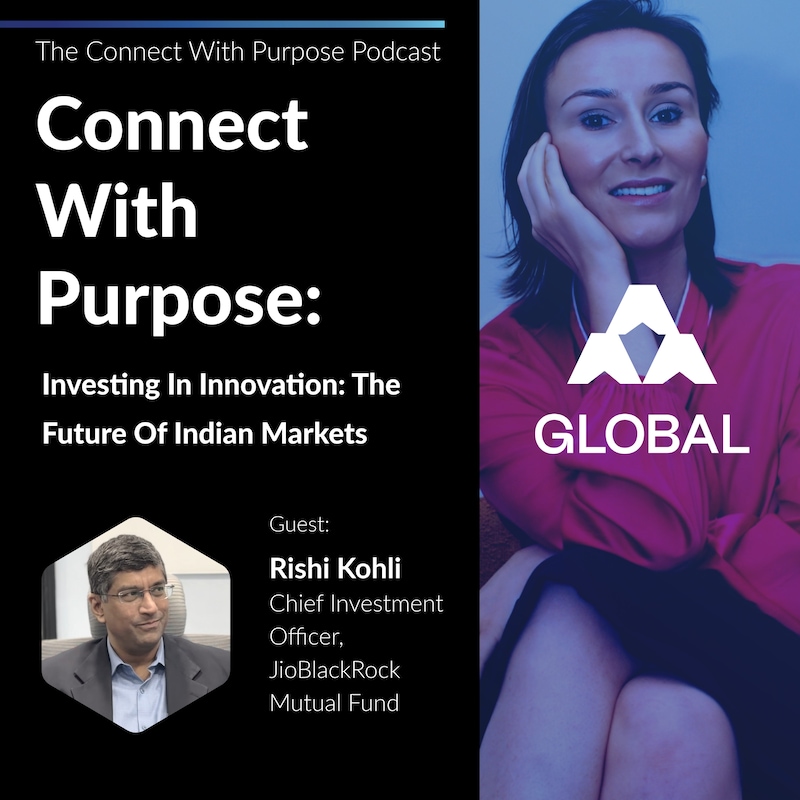 The Connect With Purpose Podcast

Connect With Purpose:

Investing In Innovation: The Future Of Indian Markets

Guest:

Rishi Kohli
Chief Investment Officer, JioBlackRock Mutual Fund

GLOBAL